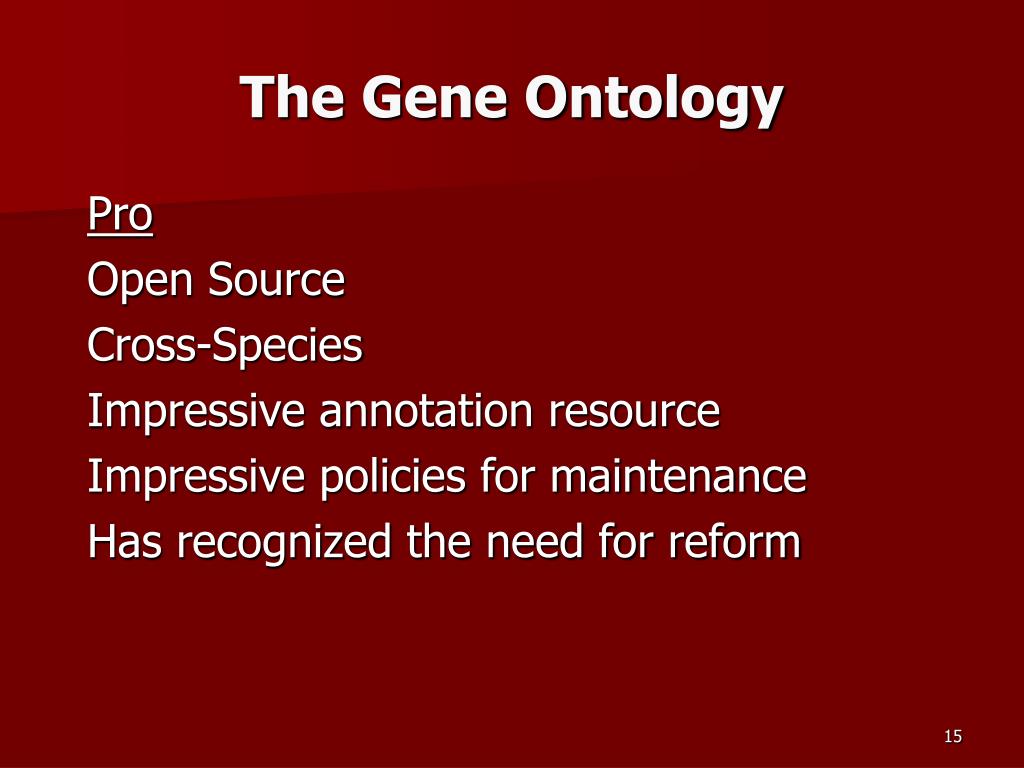 The Gene Ontology

Pro
Open Source
Cross-Species
Impressive annotation resource
Impressive policies for maintenance
Has recognized the need for reform

15